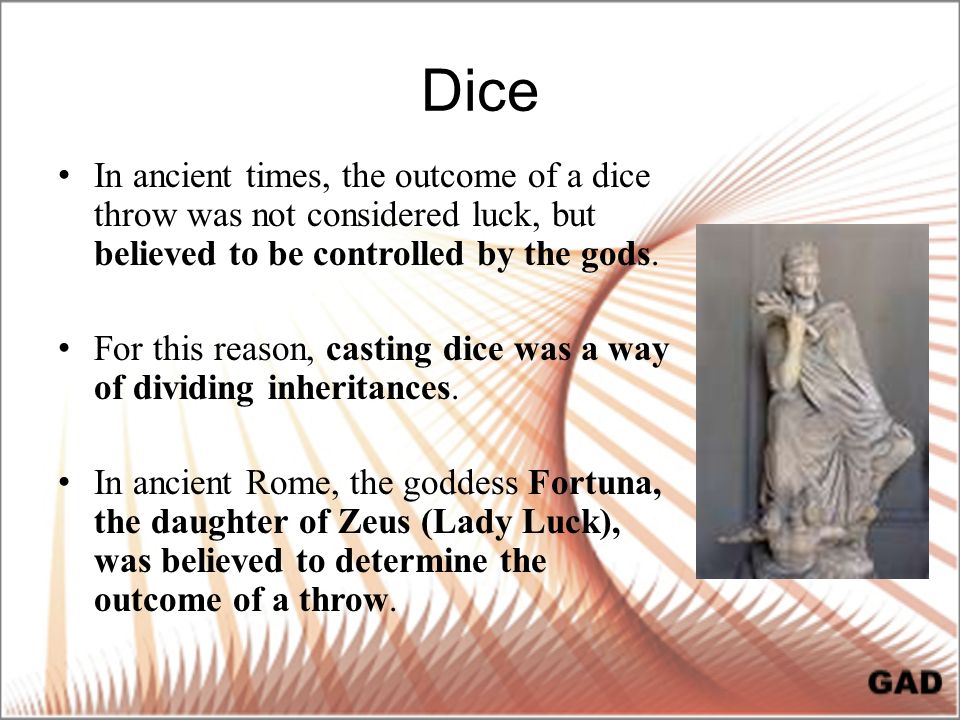 Dice

• In ancient times, the outcome of a dice throw was not considered luck, but believed to be controlled by the gods.

• For this reason, casting dice was a way of dividing inheritances.

• In ancient Rome, the goddess Fortuna, the daughter of Zeus (Lady Luck), was believed to determine the outcome of a throw.

GAD